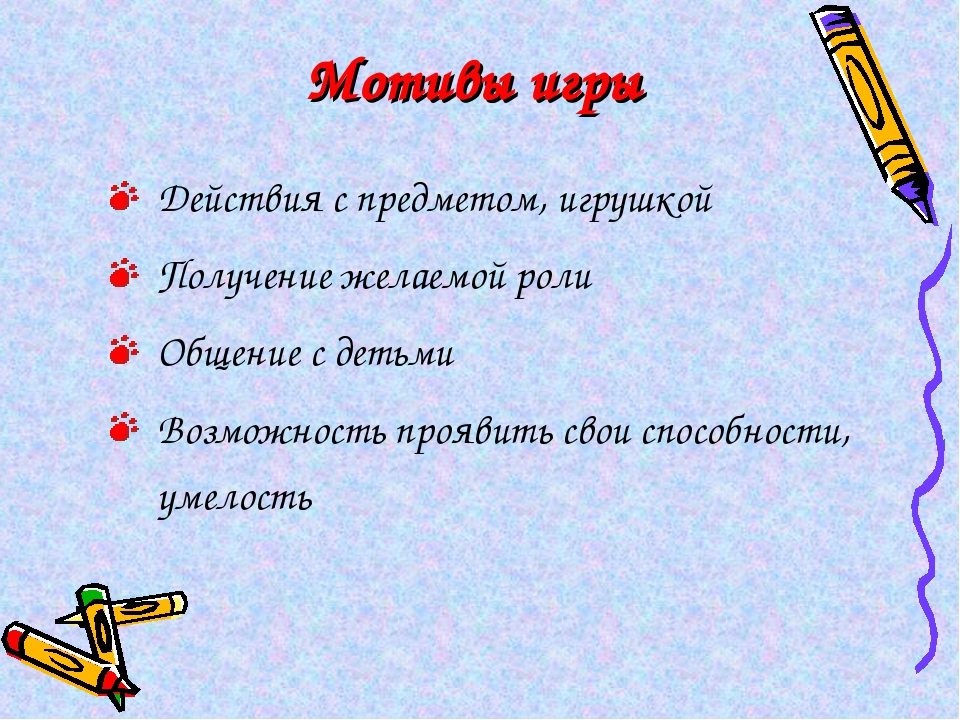 Мотивы игры

Действия с предметом, игрушкой

Получение желаемой роли

Общение с детьми

Возможность проявить свои способности, умелость